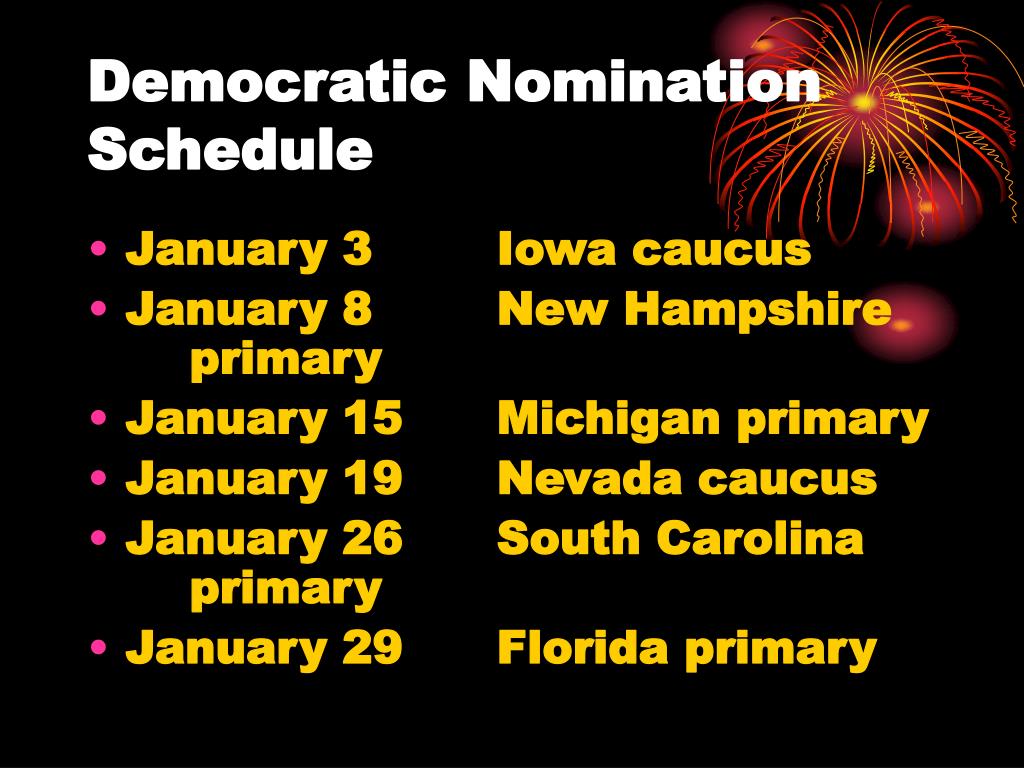 Democratic Nomination Schedule

• January 3 Iowa caucus
• January 8 New Hampshire primary
• January 15 Michigan primary
• January 19 Nevada caucus
• January 26 South Carolina primary
• January 29 Florida primary